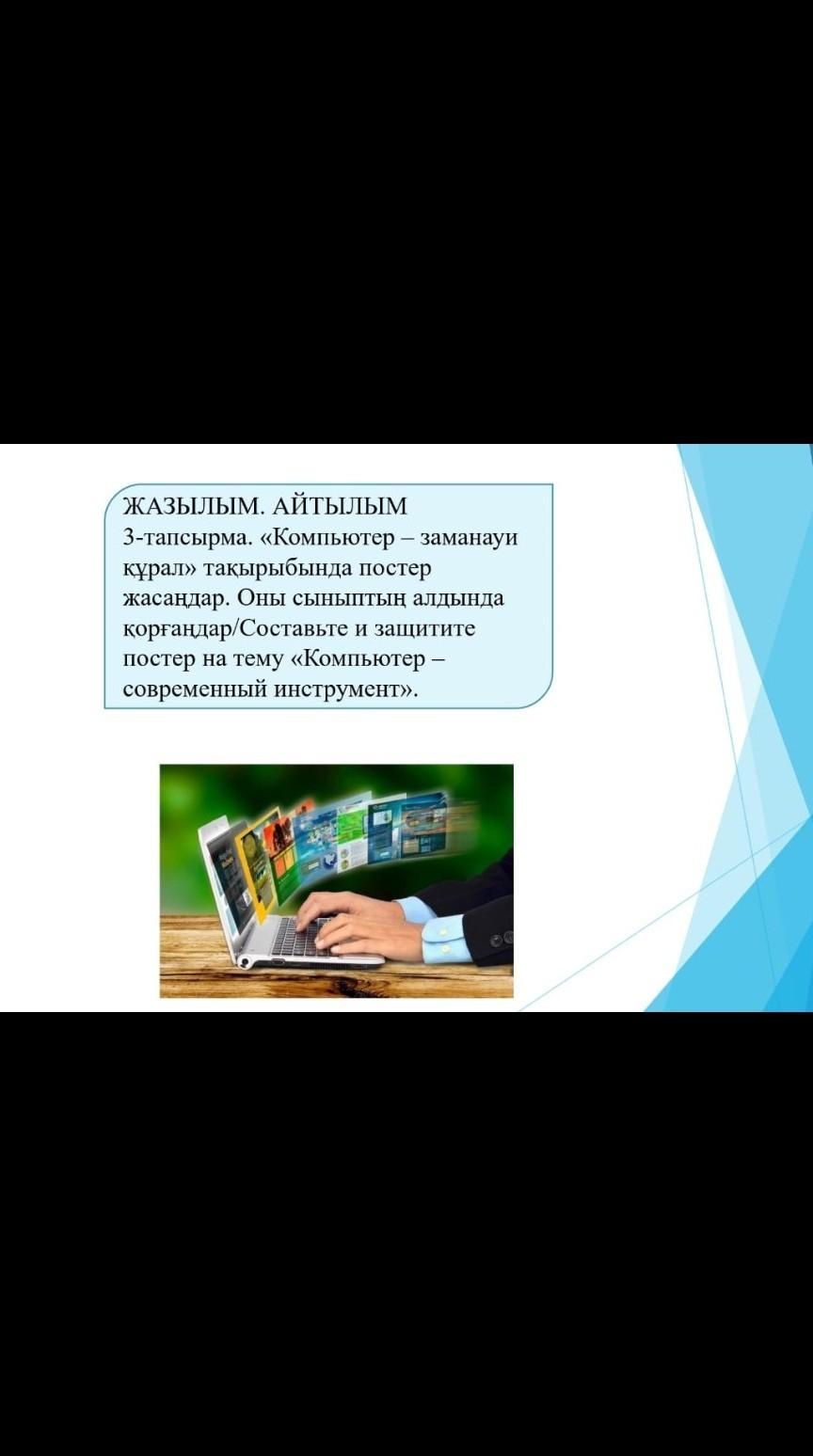 ЖАЗЫЛЫМ. АЙТЫЛЫМ
3-тапсырма. «Компьютер – заманауи құрал» тақырыбында постер жасаңдар. Оны сыныптың алдында қорғаңдар/Составьте и защитите постер на тему «Компьютер – современный инструмент».